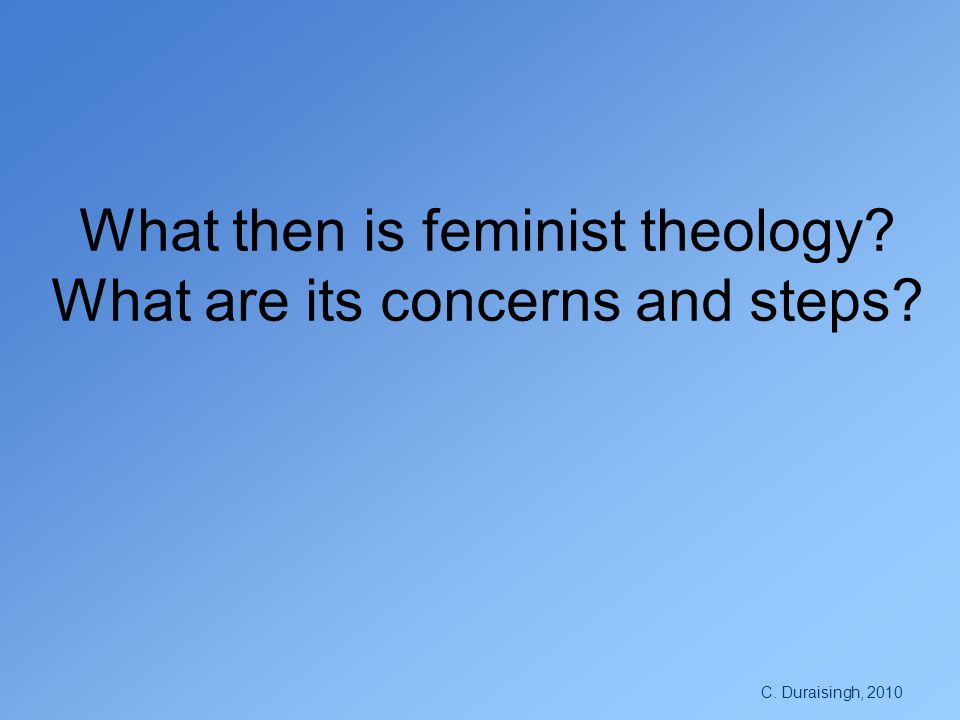 What then is feminist theology?
What are its concerns and steps?

C. Duraisingh, 2010